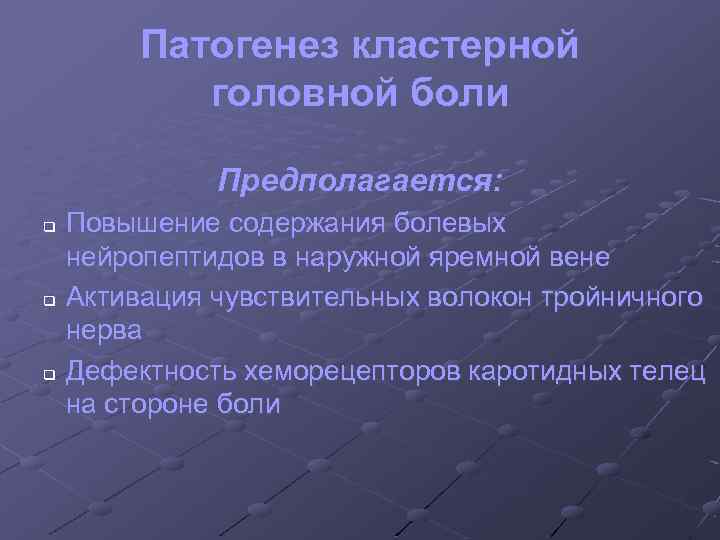 Патогенез кластерной головной боли

Предполагается:

Повышение содержания болевых нейропептидов в наружной яремной вене

Активация чувствительных волокон тройничного нерва

Дефектность хеморецепторов каротидных телец на стороне боли